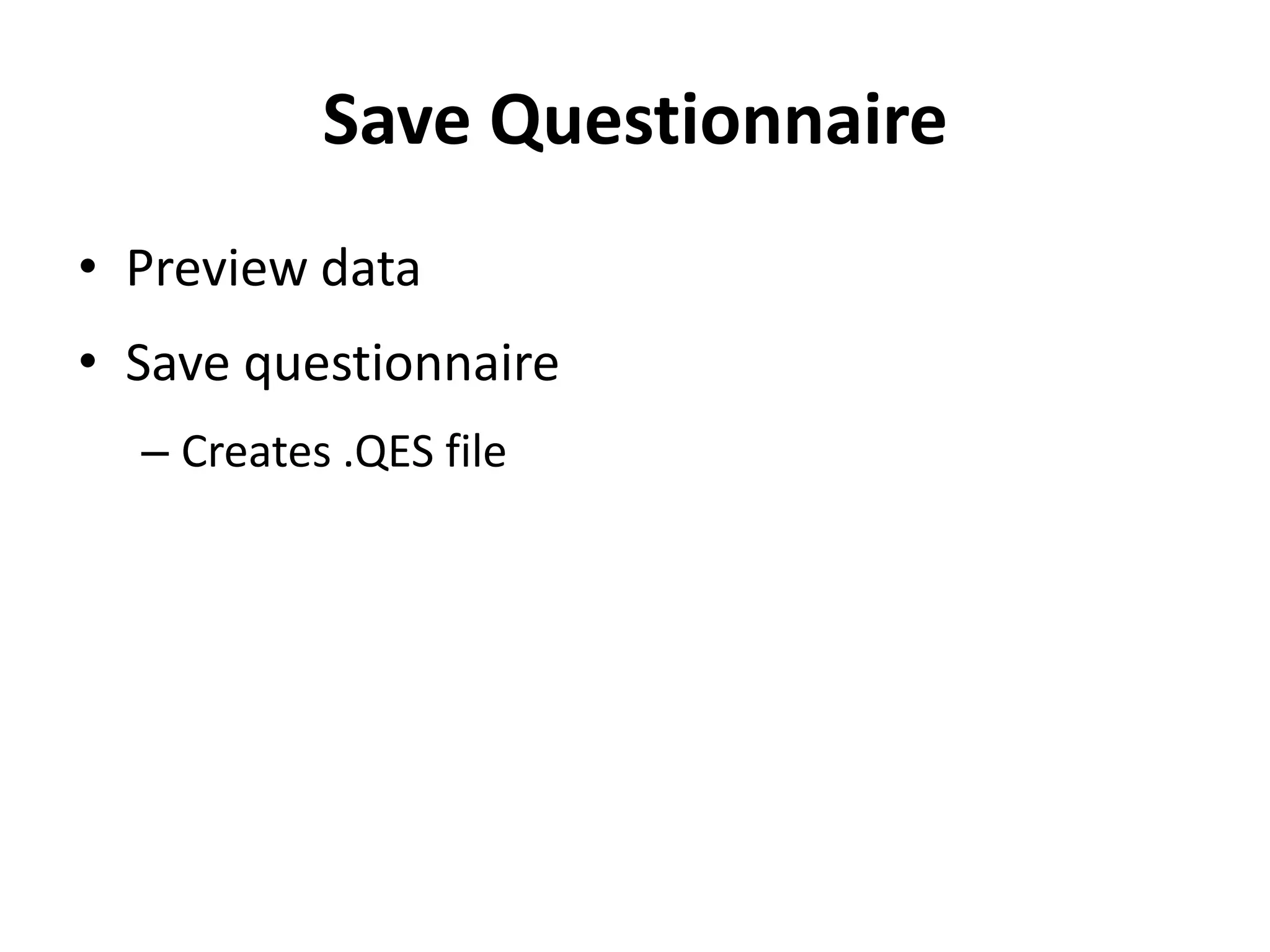 Save Questionnaire

• Preview data
• Save questionnaire
– Creates .QES file